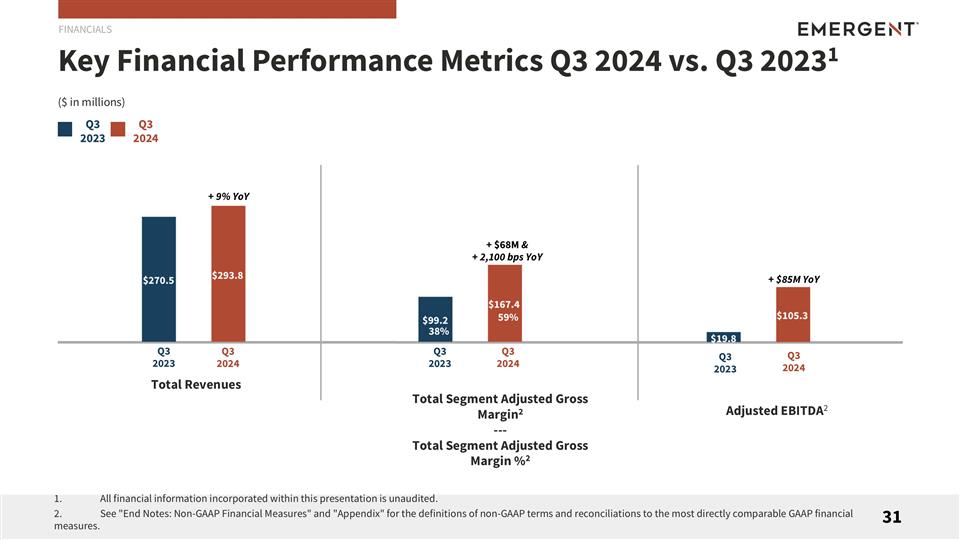 FINANCIALS

EMERGENT

Key Financial Performance Metrics Q3 2024 vs. Q3 2023$^1$

($ in millions)

Q3 2023
Q3 2024

+ 9% YoY

$270.5
$293.8

Q3 2023
Q3 2024

Total Revenues

+ $68M & + 2,100 bps YoY

$99.2 38%
$167.4 59%

Q3 2023
Q3 2024

Total Segment Adjusted Gross Margin$^2$
---
Total Segment Adjusted Gross Margin %$^2$

+ $85M YoY

$19.8
$105.3

Q3 2023
Q3 2024

Adjusted EBITDA$^2$

1. All financial information incorporated within this presentation is unaudited.
2. See "End Notes: Non-GAAP Financial Measures" and "Appendix" for the definitions of non-GAAP terms and reconciliations to the most directly comparable GAAP financial measures.

31